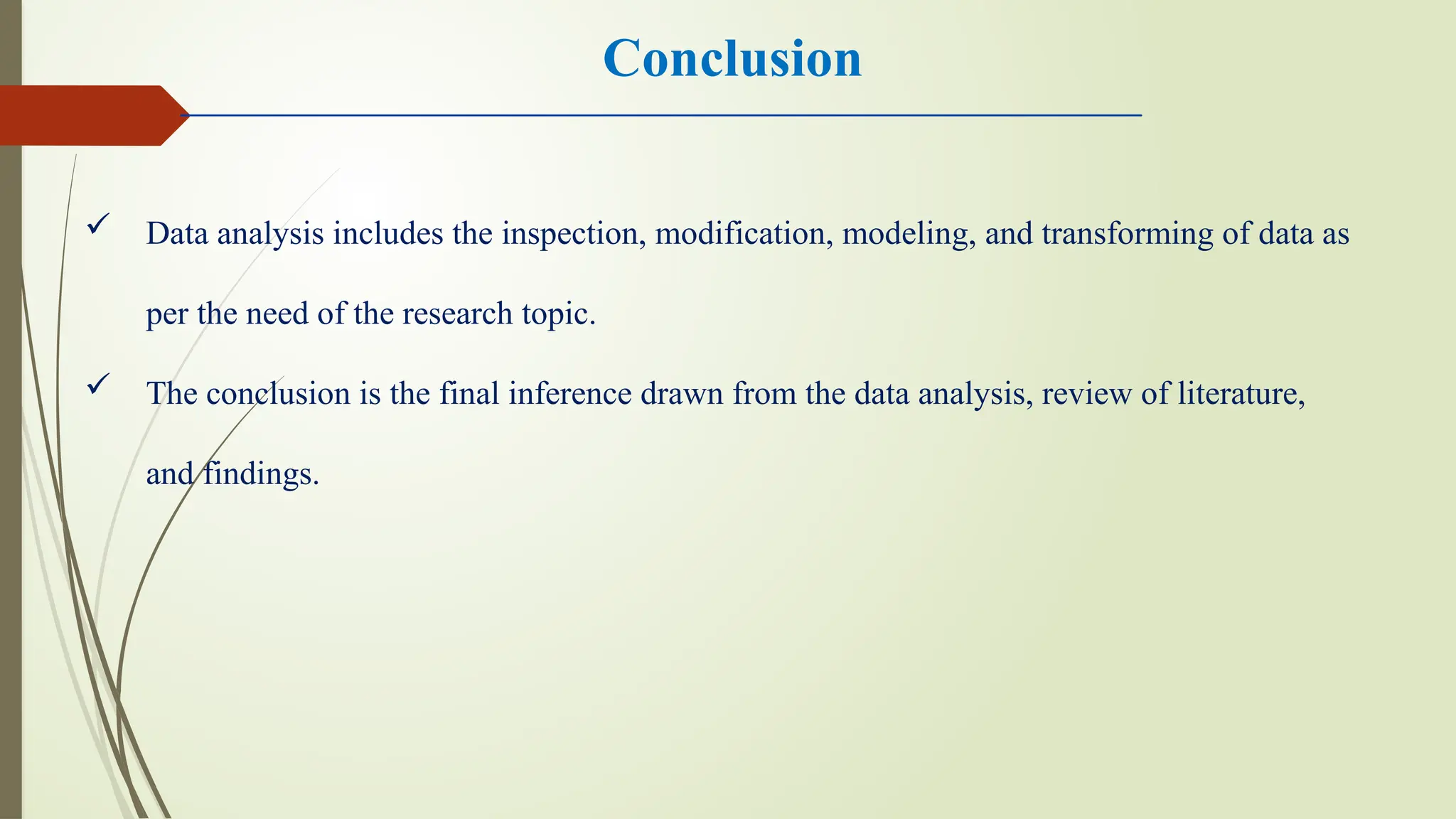 Conclusion

✓ Data analysis includes the inspection, modification, modeling, and transforming of data as per the need of the research topic.

✓ The conclusion is the final inference drawn from the data analysis, review of literature, and findings.